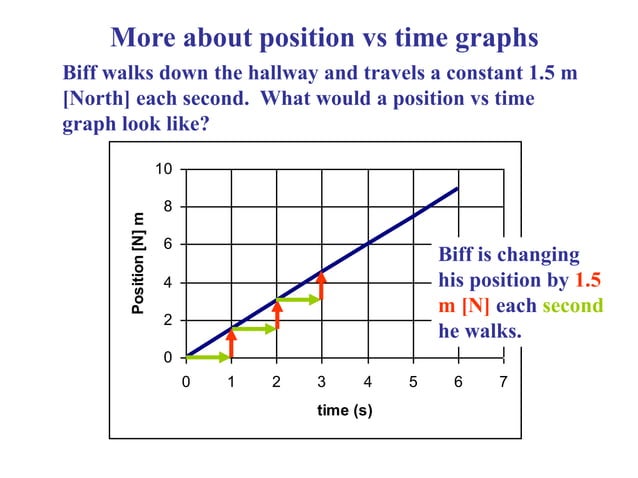 More about position vs time graphs

Biff walks down the hallway and travels a constant 1.5 m [North] each second. What would a position vs time graph look like?

10
8
6
4
2
0

Position [N] m

0 1 2 3 4 5 6 7

time (s)

Biff is changing his position by 1.5 m [N] each second he walks.